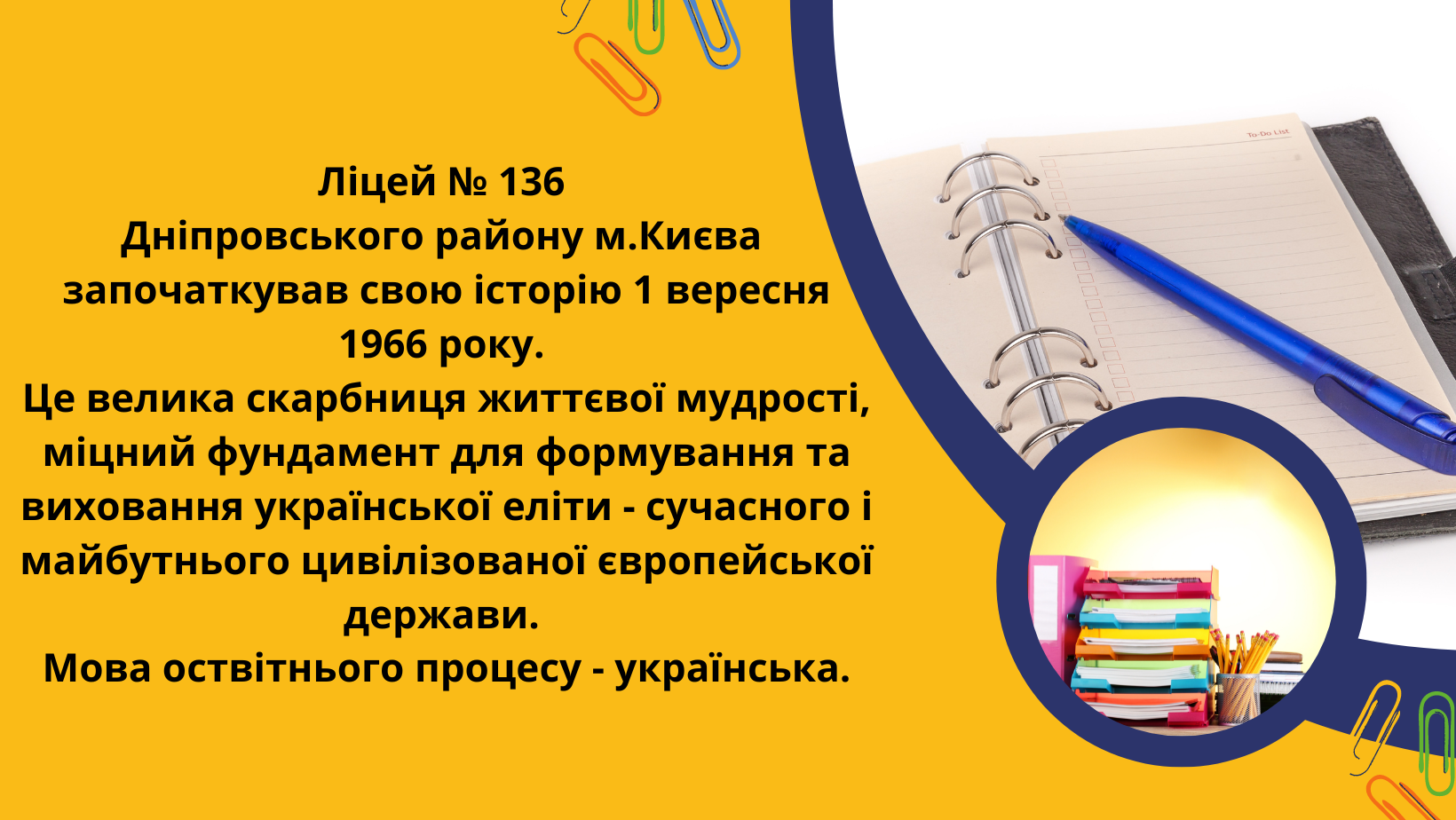 Ліцей № 136
Дніпровського району м.Києва започаткував свою історію 1 вересня 1966 року.
Це велика скарбниця життєвої мудрості, міцний фундамент для формування та виховання української еліти - сучасного і майбутнього цивілізованої європейської держави.
Мова оствітнього процесу - українська.

To-Do List